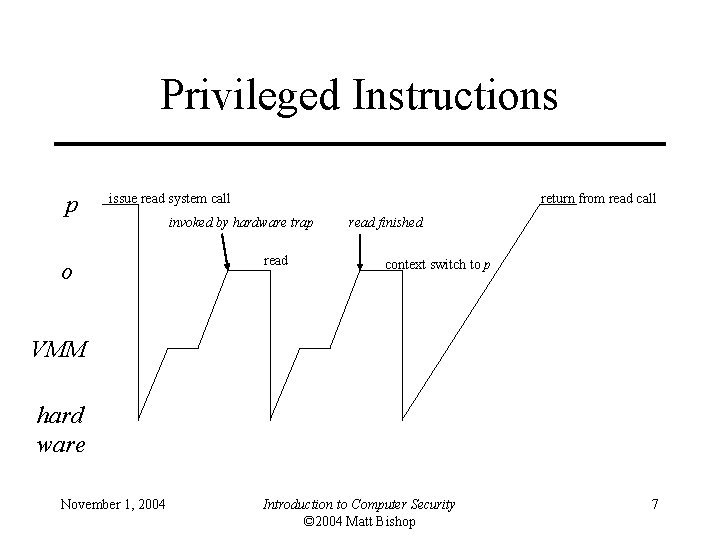 Privileged Instructions

p
o
VMM
hard ware

issue read system call
invoked by hardware trap
read
read finished
context switch to p
return from read call

November 1, 2004
Introduction to Computer Security
©2004 Matt Bishop
7